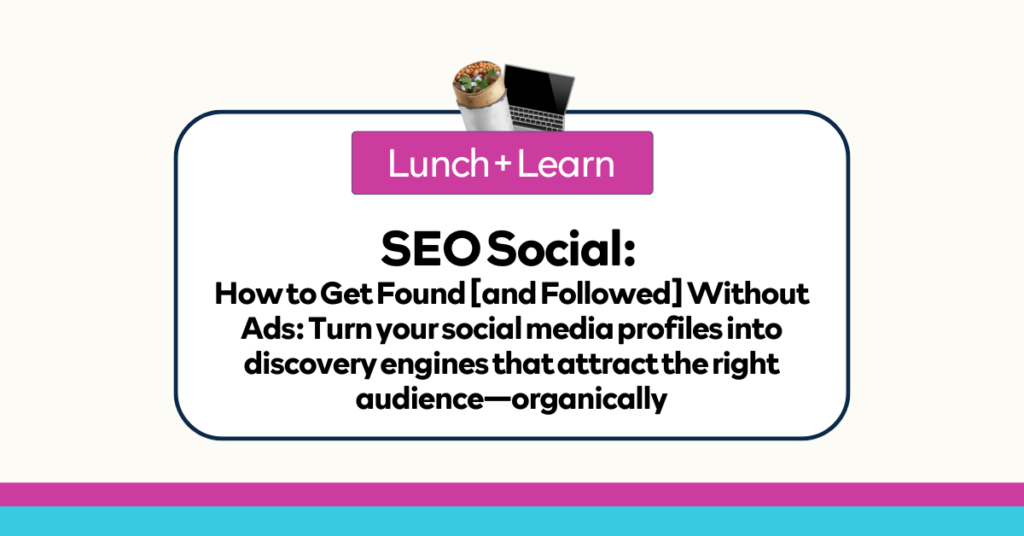 Lunch + Learn

SEO Social:

How to Get Found [and Followed] Without Ads: Turn your social media profiles into discovery engines that attract the right audience—organically